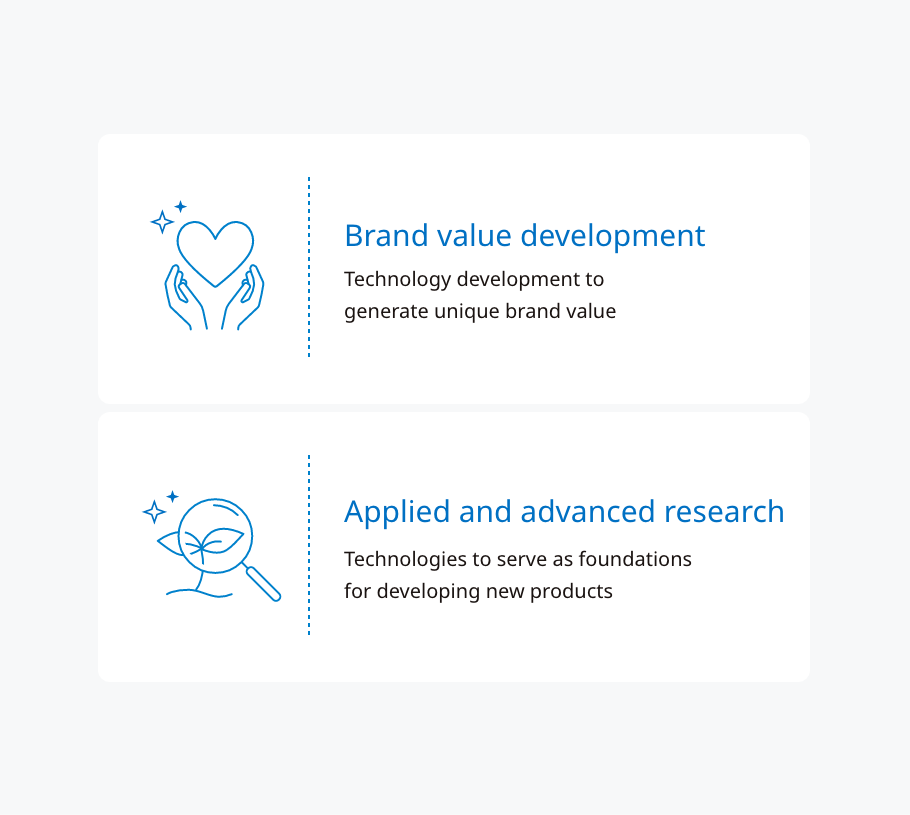 Brand value development
Technology development to generate unique brand value

Applied and advanced research
Technologies to serve as foundations for developing new products